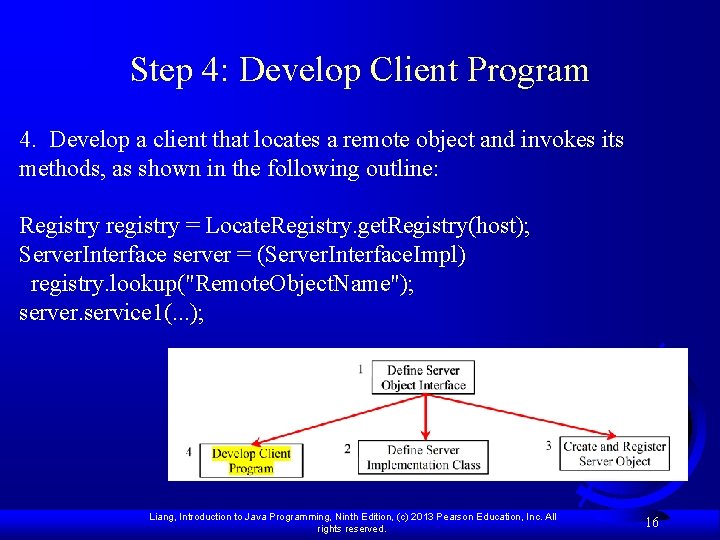 Step 4: Develop Client Program

4. Develop a client that locates a remote object and invokes its methods, as shown in the following outline:

Registry registry = LocateRegistry.getRegistry(host);
ServerInterface server = (ServerInterfaceImpl)
 registry.lookup("RemoteObjectName");
server.service1(...);

1 Define Server Object Interface

4 Develop Client Program

2 Define Server Implementation Class

3 Create and Register Server Object

Liang, Introduction to Java Programming, Ninth Edition, (c) 2013 Pearson Education, Inc. All rights reserved.

16